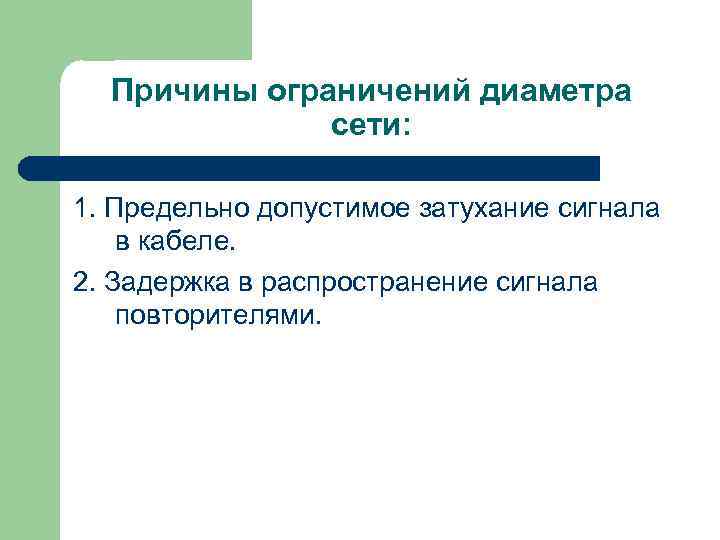 Причины ограничений диаметра сети:

1. Предельно допустимое затухание сигнала в кабеле.

2. Задержка в распространение сигнала повторителями.